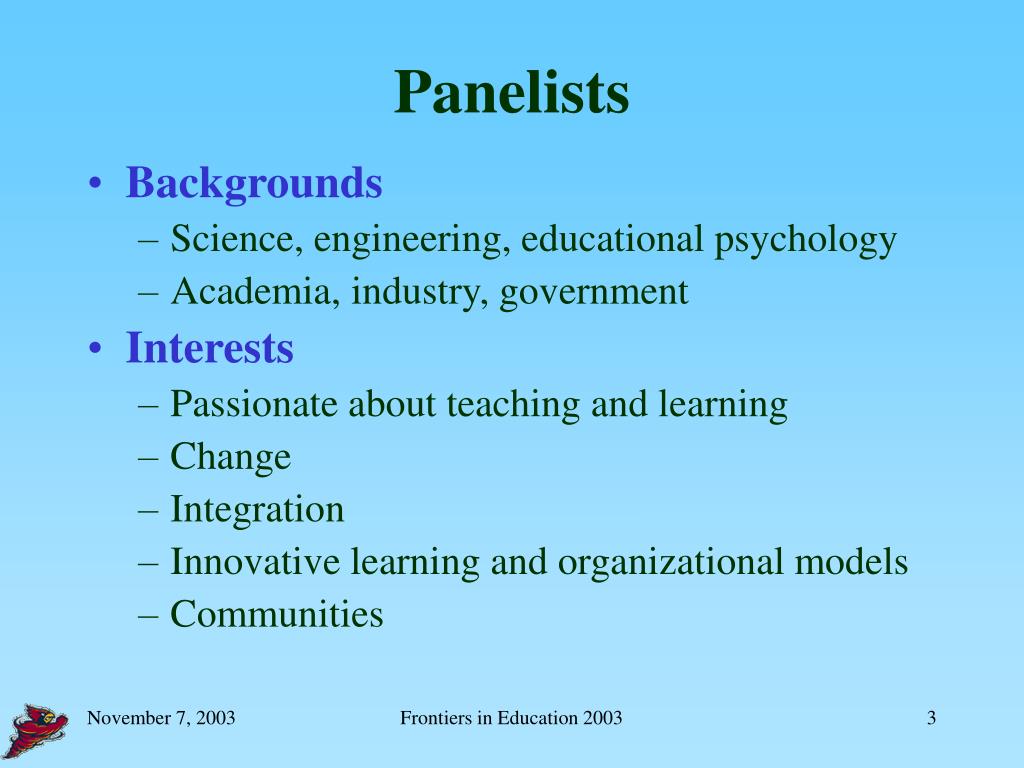 Panelists

• Backgrounds
– Science, engineering, educational psychology
– Academia, industry, government
• Interests
– Passionate about teaching and learning
– Change
– Integration
– Innovative learning and organizational models
– Communities

November 7, 2003
Frontiers in Education 2003
3